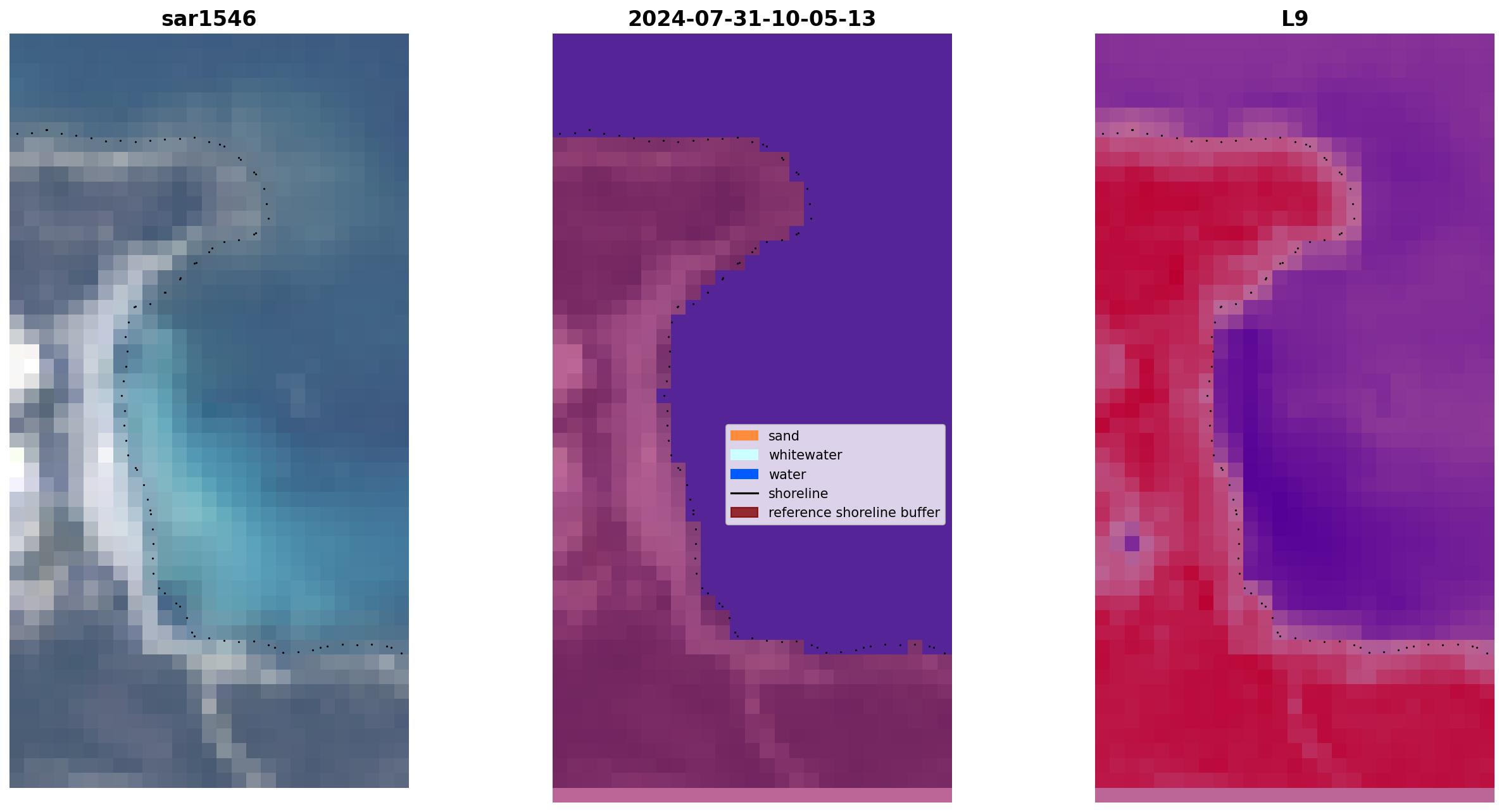 sar1546

2024-07-31-10-05-13

L9

sand
whitewater
water
shoreline
reference shoreline buffer